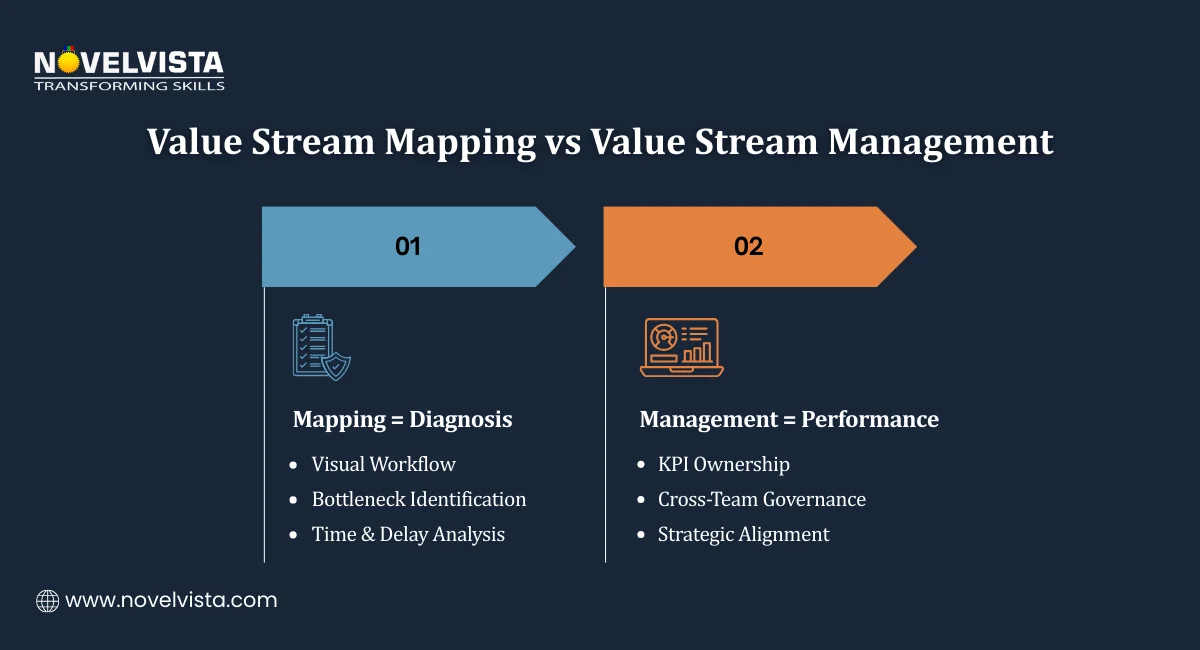 NOVELVISTA
TRANSFORMING SKILLS

Value Stream Mapping vs Value Stream Management

01

Mapping = Diagnosis

- Visual Workflow
- Bottleneck Identification
- Time & Delay Analysis

02

Management = Performance

- KPI Ownership
- Cross-Team Governance
- Strategic Alignment

www.novelvista.com